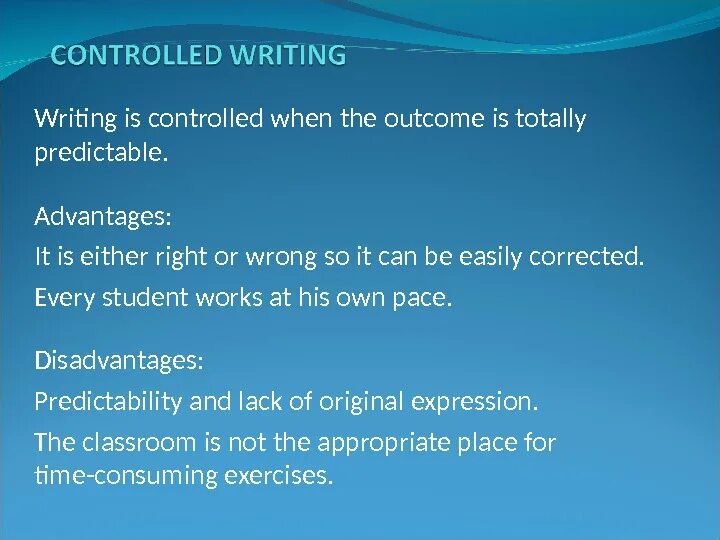 CONTROLLED WRITING

Writing is controlled when the outcome is totally predictable.

Advantages:

It is either right or wrong so it can be easily corrected.

Every student works at his own pace.

Disadvantages:

Predictability and lack of original expression.

The classroom is not the appropriate place for time-consuming exercises.